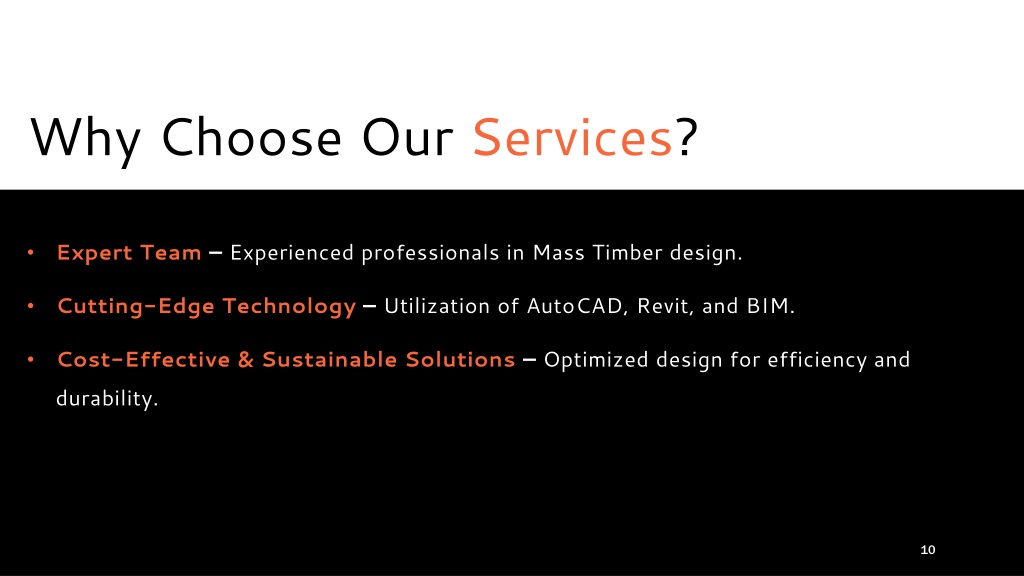 Why Choose Our Services?

• Expert Team – Experienced professionals in Mass Timber design.

• Cutting-Edge Technology – Utilization of AutoCAD, Revit, and BIM.

• Cost-Effective & Sustainable Solutions – Optimized design for efficiency and durability.

10